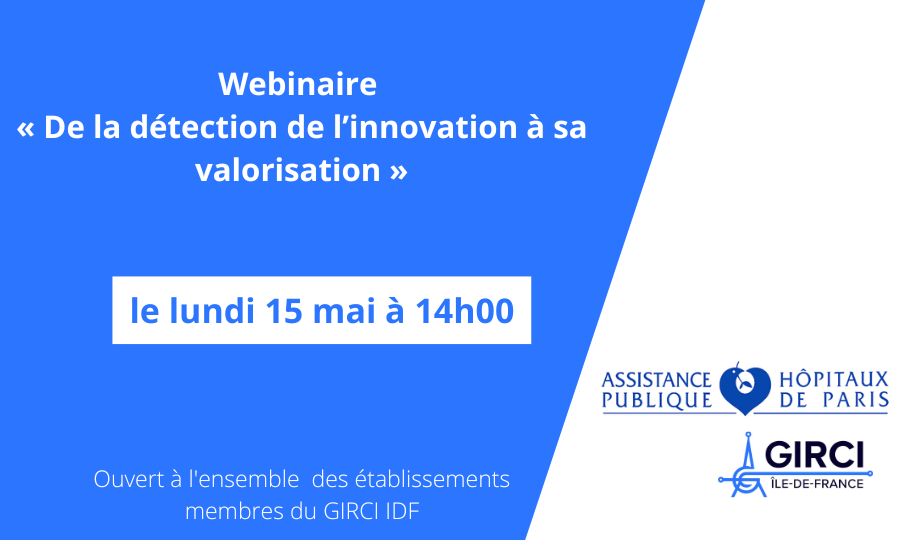 Webinaire
« De la détection de l'innovation à sa valorisation »

le lundi 15 mai à 14h00

Ouvert à l'ensemble des établissements membres du GIRCI IDF

ASSISTANCE PUBLIQUE
HÔPITAUX DE PARIS

GIRCI
ÎLE-DE-FRANCE